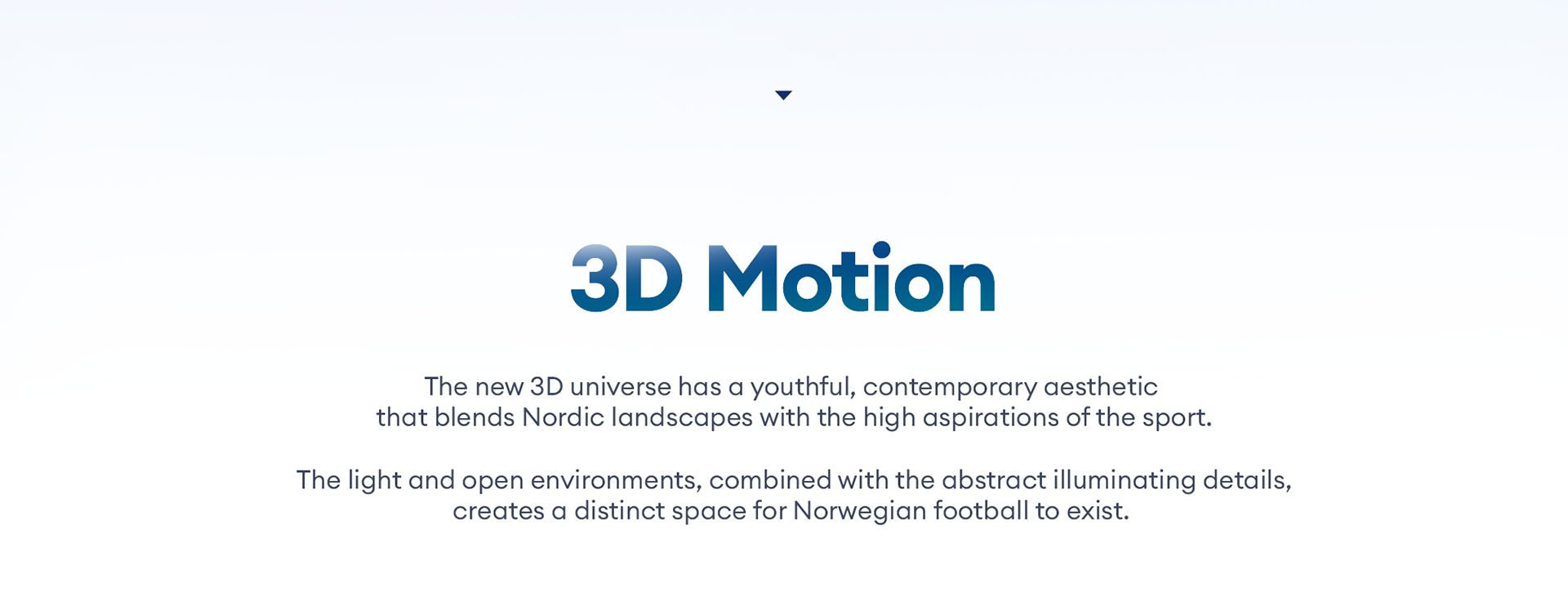 3D Motion

The new 3D universe has a youthful, contemporary aesthetic that blends Nordic landscapes with the high aspirations of the sport.

The light and open environments, combined with the abstract illuminating details, creates a distinct space for Norwegian football to exist.